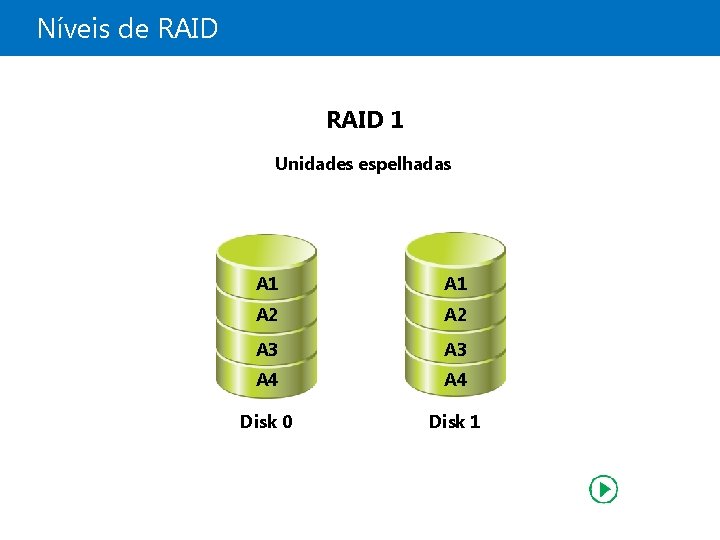 Níveis de RAID

RAID 1

Unidades espelhadas

A1
A2
A3
A4

Disk 0

A1
A2
A3
A4

Disk 1